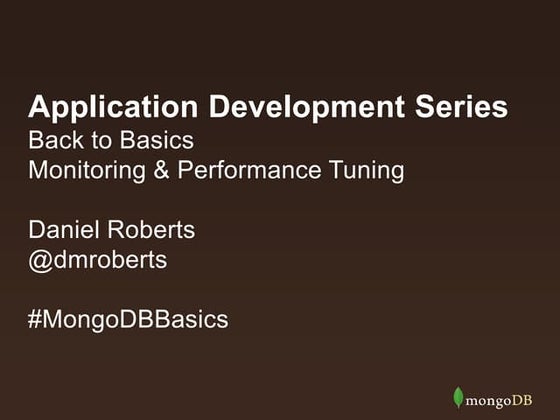 Application Development Series
Back to Basics
Monitoring & Performance Tuning

Daniel Roberts
@dmroberts

#MongoDBBasics

mongoDB